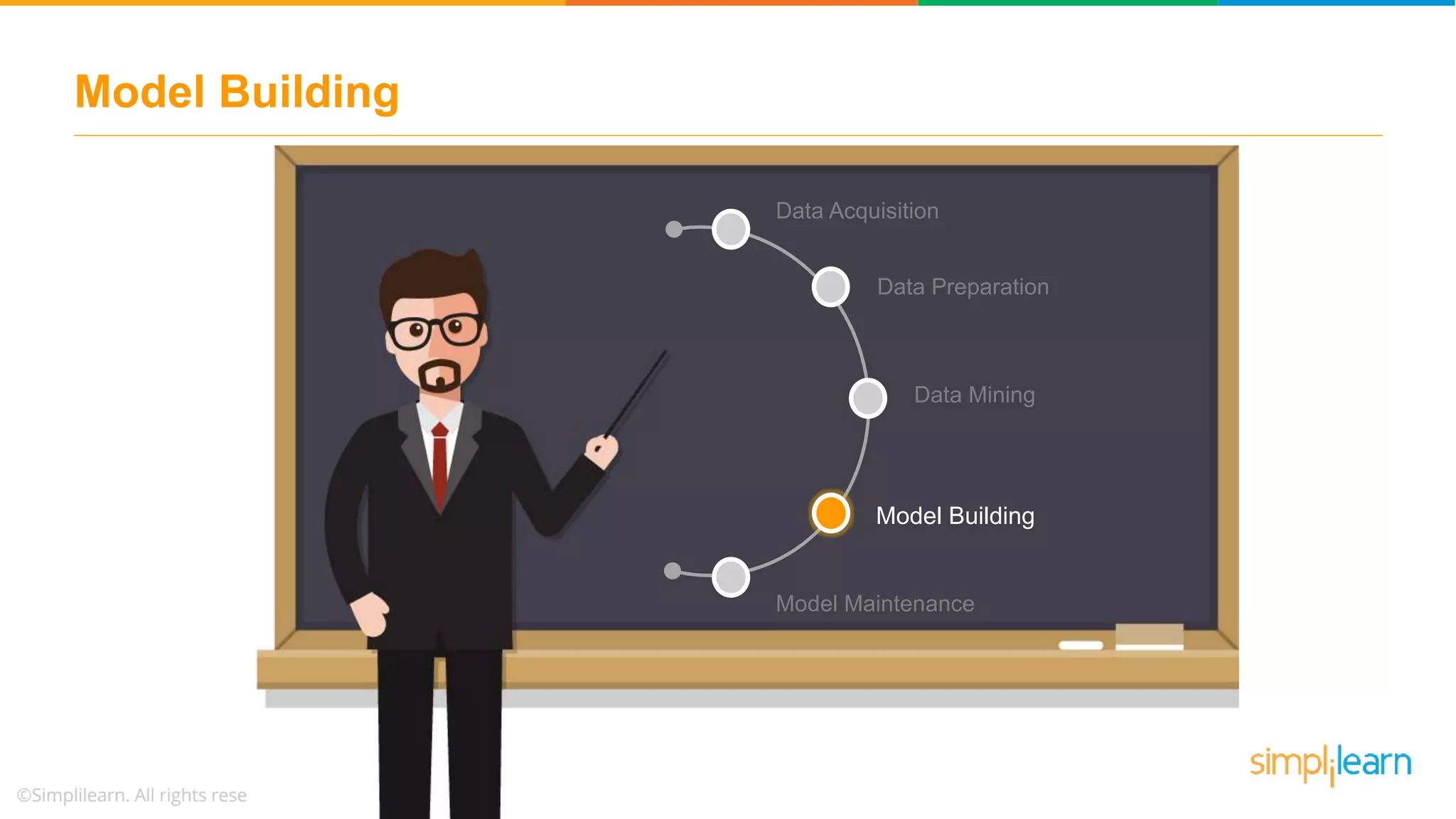 Model Building

Data Acquisition

Data Preparation

Data Mining

Model Building

Model Maintenance

©Simplilearn. All rights rese

simplilearn